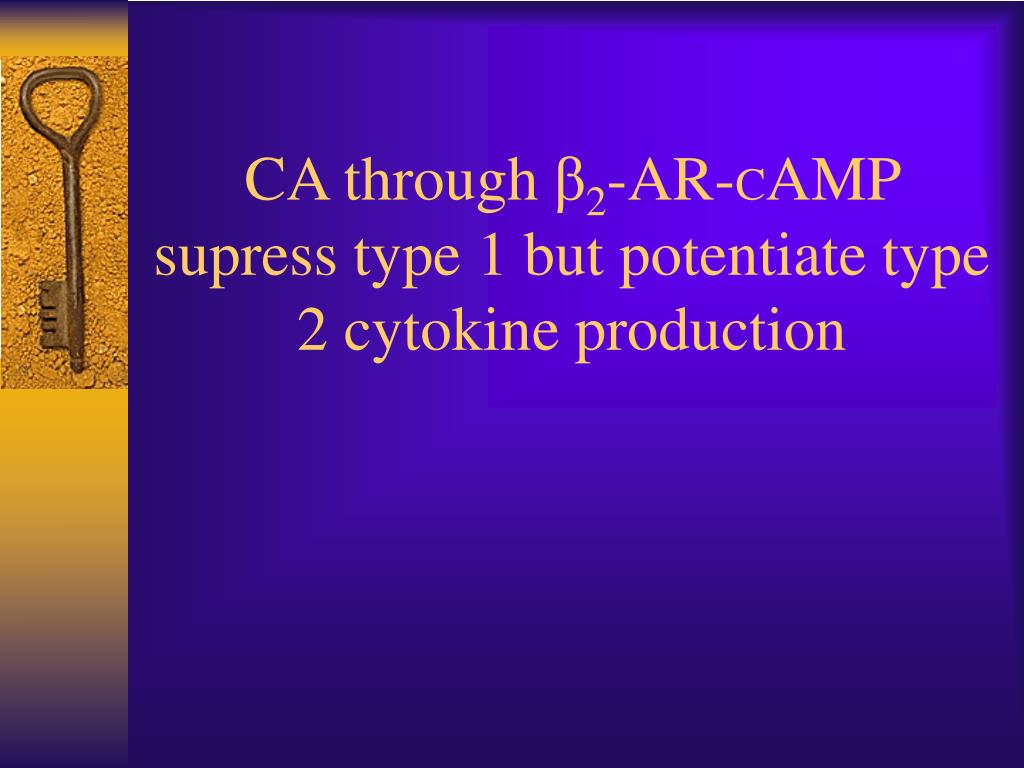 CA through $\beta_2$-AR-cAMP supress type 1 but potentiate type 2 cytokine production